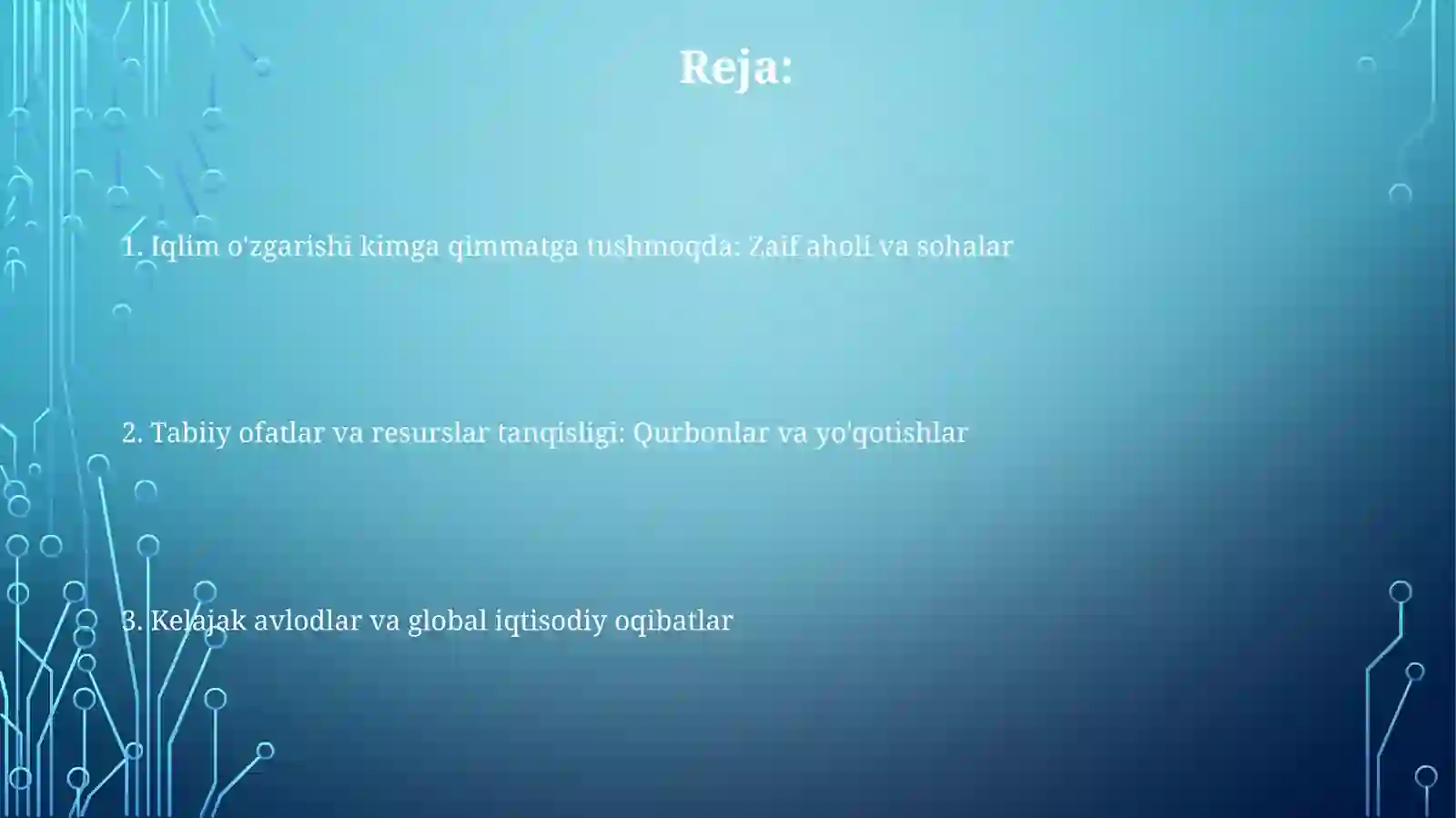 Reja:

1. Iqlim o'zgarishi kimga qimmatga tushmoqda: Zaif aholi va sohalar

2. Tabiiy ofatlar va resurslar tanqisligi: Qurbonlar va yo'qotishlar

3. Kelajak avlodlar va global iqtisodiy oqibatlar